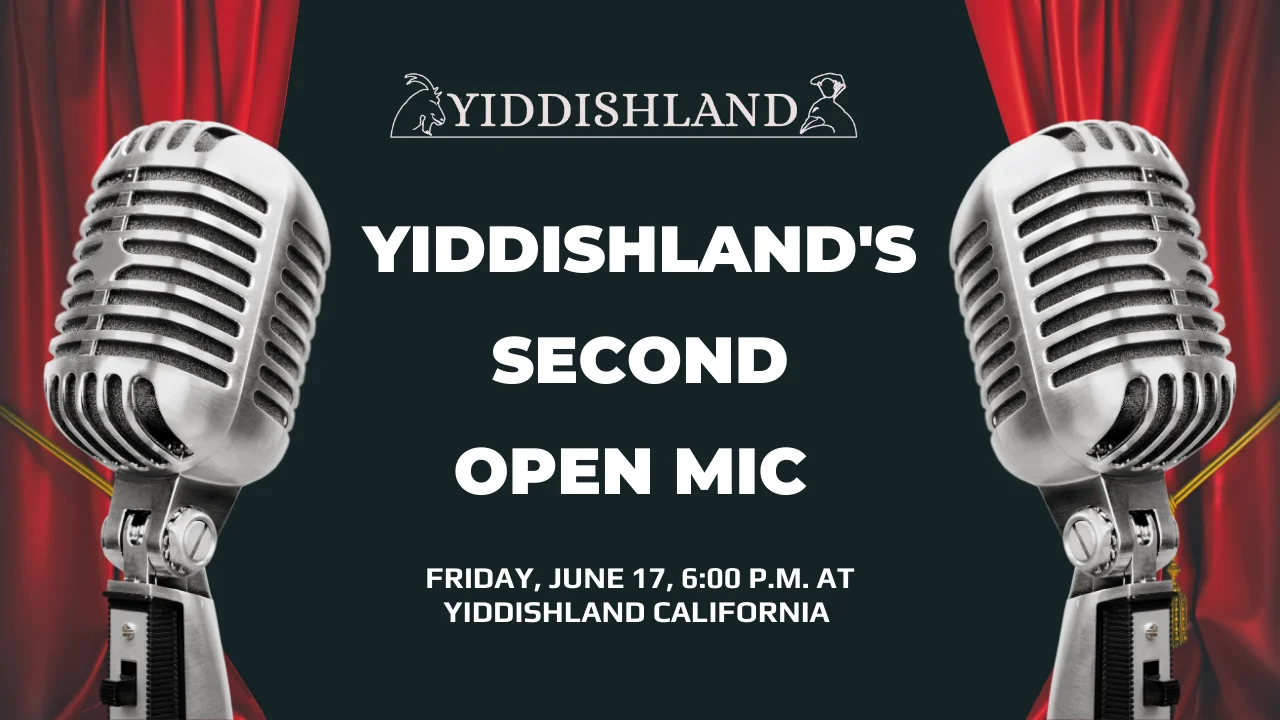 YIDDISHLAND

YIDDISHLAND'S SECOND OPEN MIC

FRIDAY, JUNE 17, 6:00 P.M. AT YIDDISHLAND CALIFORNIA